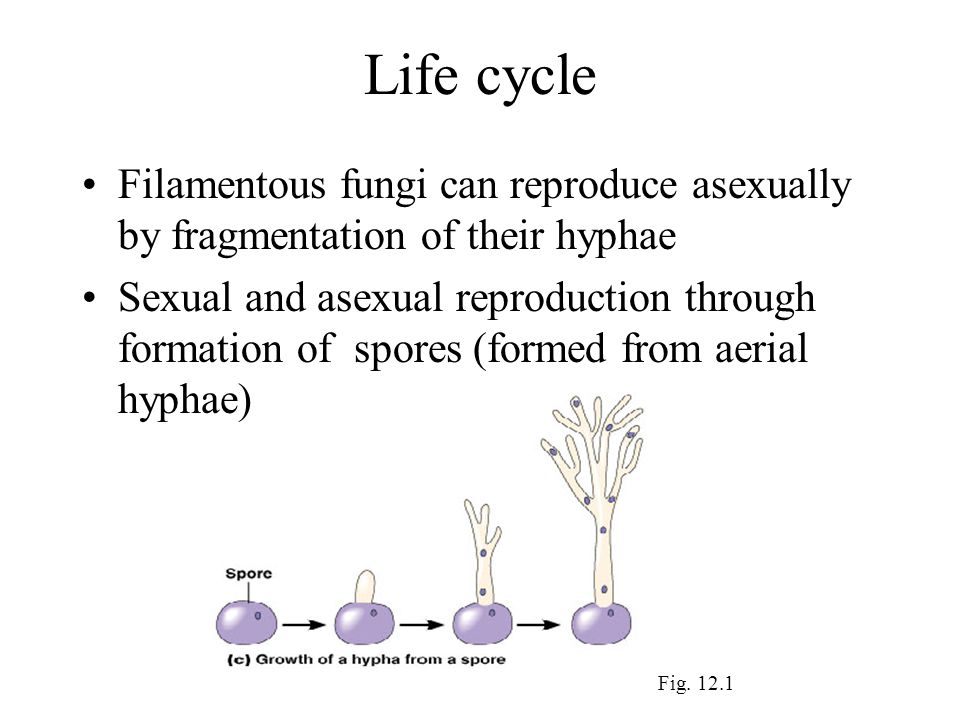 Life cycle

• Filamentous fungi can reproduce asexually by fragmentation of their hyphae

• Sexual and asexual reproduction through formation of spores (formed from aerial hyphae)

Spore

(c) Growth of a hypha from a spore

Fig. 12.1